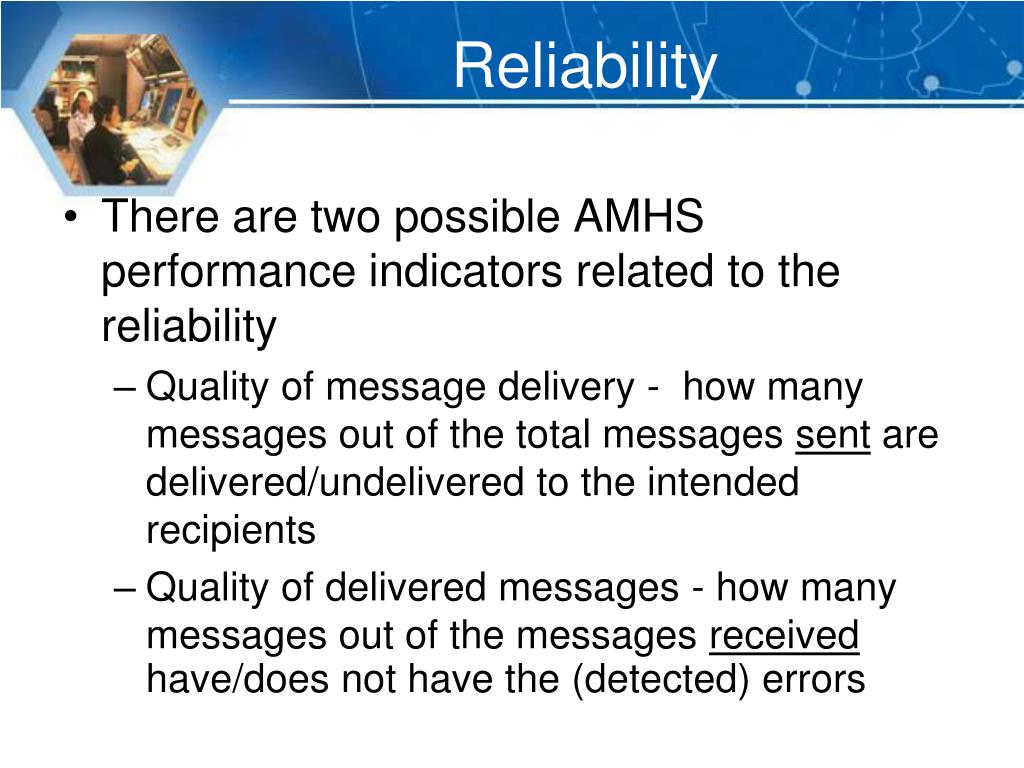 Reliability

• There are two possible AMHS performance indicators related to the reliability

– Quality of message delivery - how many messages out of the total messages sent are delivered/undelivered to the intended recipients

– Quality of delivered messages - how many messages out of the messages received have/does not have the (detected) errors